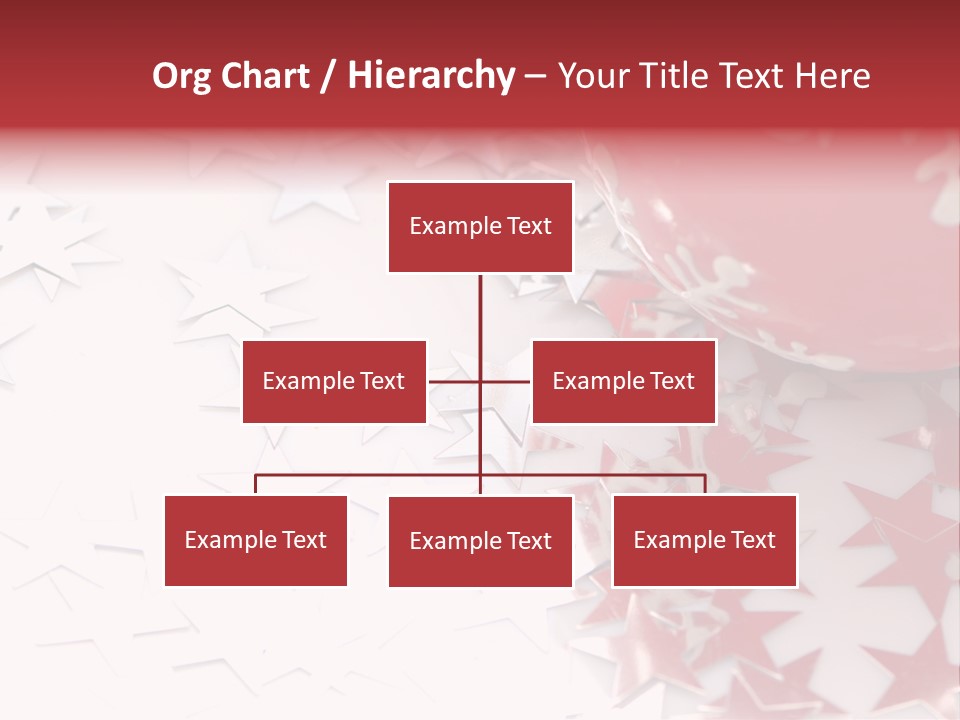 Org Chart / Hierarchy – Your Title Text Here

Example Text

Example Text

Example Text

Example Text

Example Text

Example Text